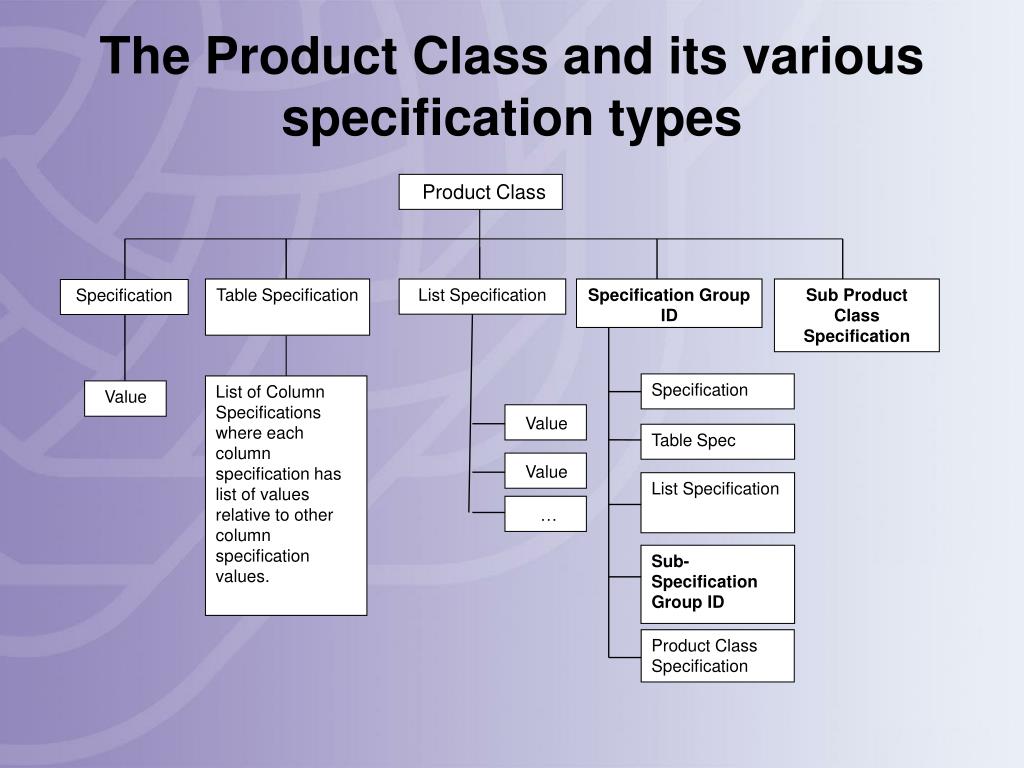 The Product Class and its various specification types

Product Class

Specification

Table Specification

List Specification

Specification Group ID

Sub Product Class Specification

Value

List of Column Specifications where each column specification has list of values relative to other column specification values.

Value

Value

…

Specification

Table Spec

List Specification

Sub-Specification Group ID

Product Class Specification